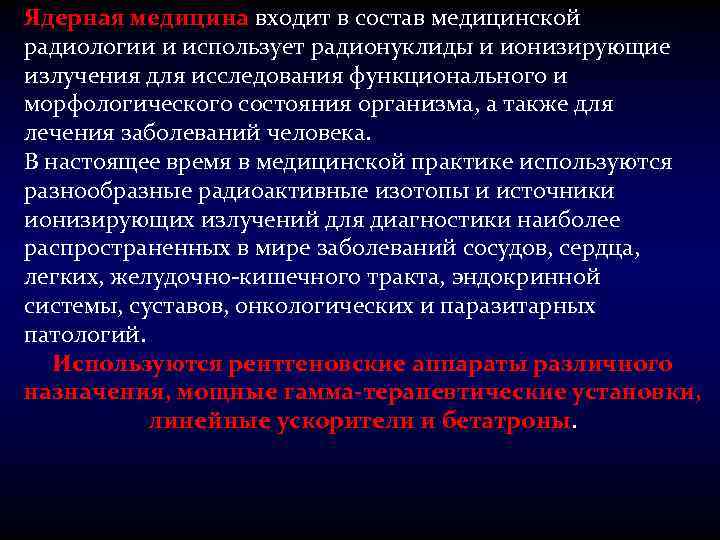 Ядерная медицина входит в состав медицинской радиологии и использует радионуклиды и ионизирующие излучения для исследования функционального и морфологического состояния организма, а также для лечения заболеваний человека.
В настоящее время в медицинской практике используются разнообразные радиоактивные изотопы и источники ионизирующих излучений для диагностики наиболее распространенных в мире заболеваний сосудов, сердца, легких, желудочно-кишечного тракта, эндокринной системы, суставов, онкологических и паразитарных патологий.
Используются рентгеновские аппараты различного назначения, мощные гамма-терапевтические установки, линейные ускорители и бетатроны.